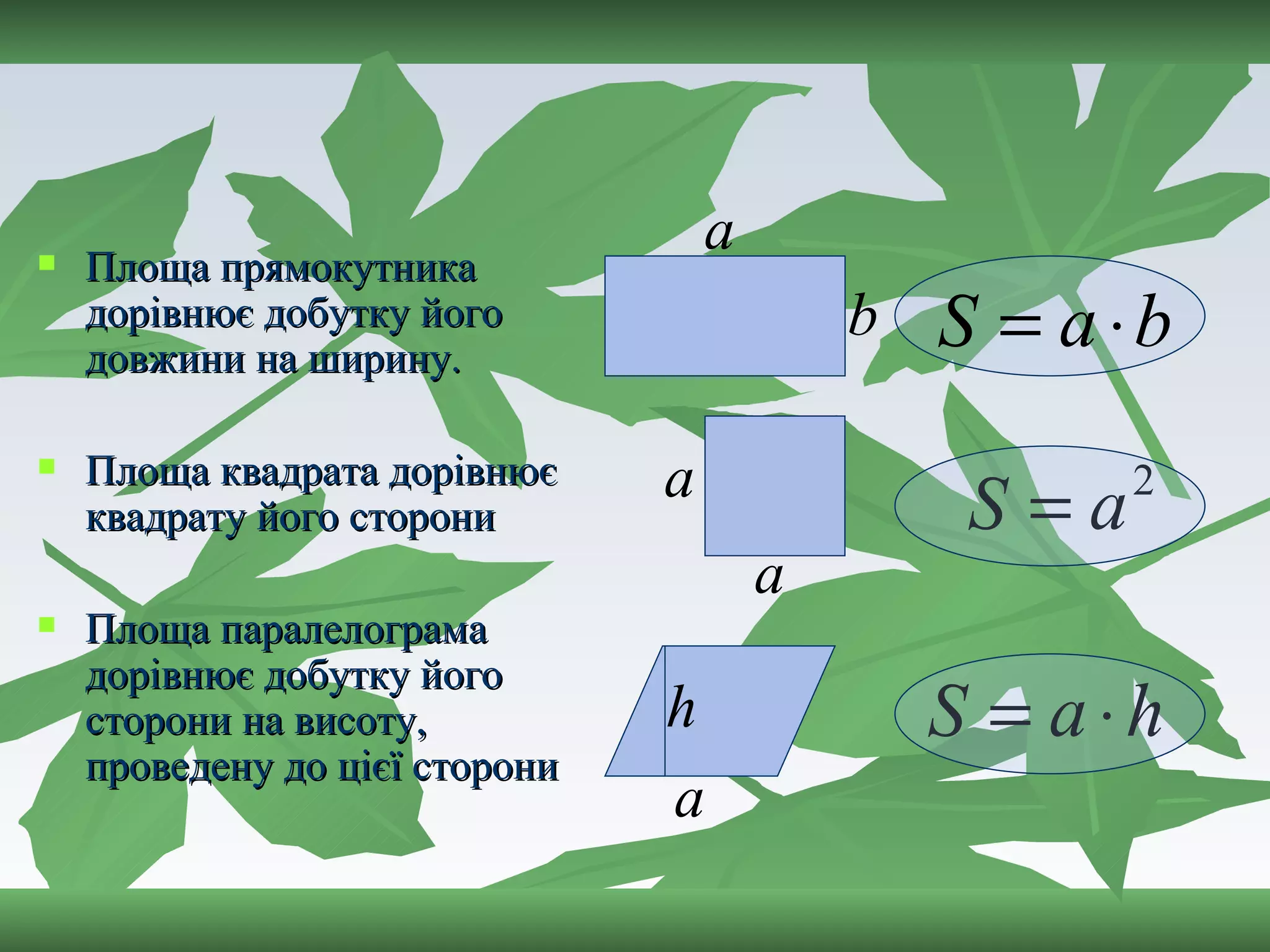 Площа прямокутника дорівнює добутку його довжини на ширину.

$a$

$b$

$S = a \cdot b$

Площа квадрата дорівнює квадрату його сторони

$a$

$a$

$S = a^2$

Площа паралелограма дорівнює добутку його сторони на висоту, проведену до цієї сторони

$h$

$a$

$S = a \cdot h$